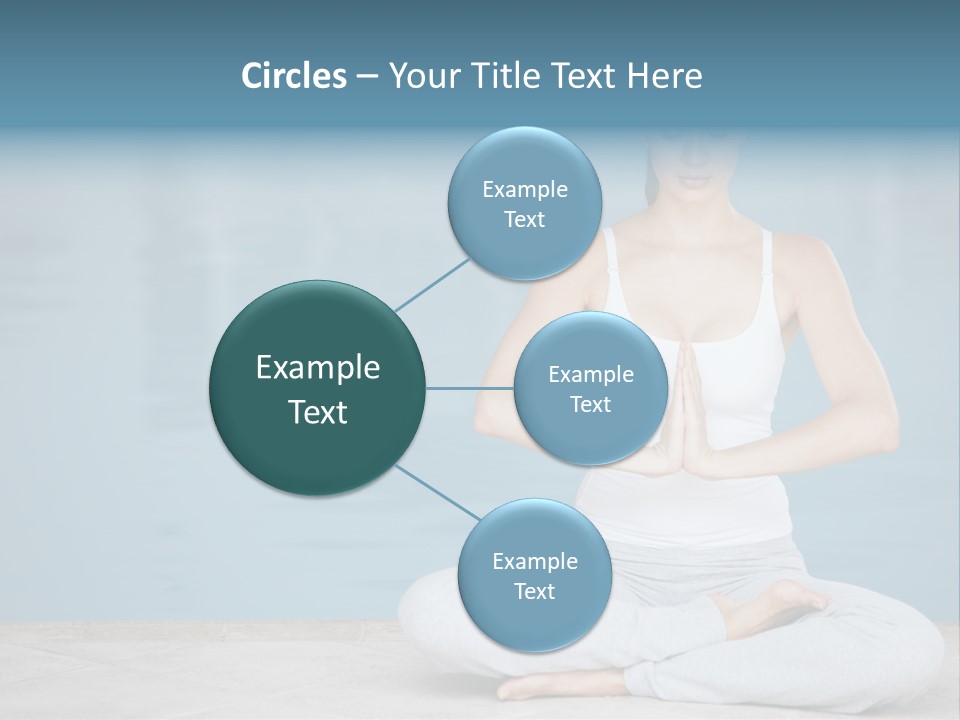 Circles – Your Title Text Here

Example Text

Example Text

Example Text

Example Text